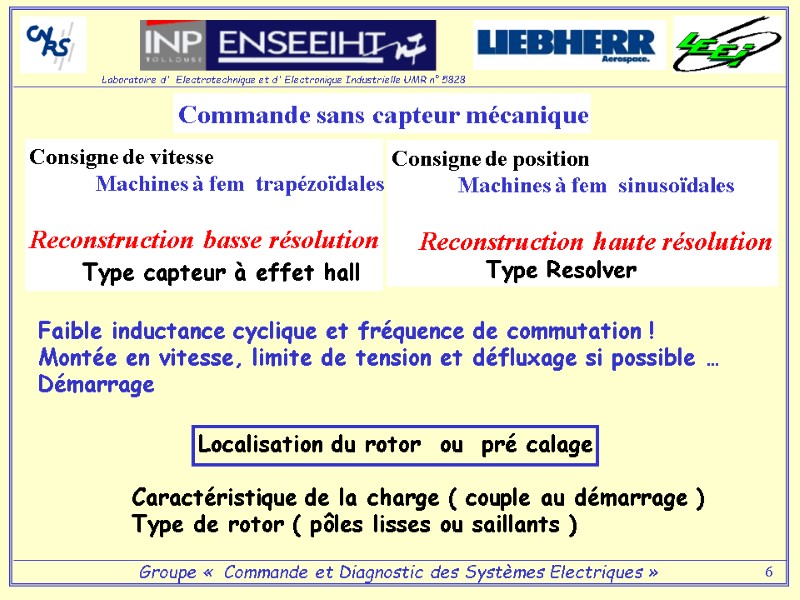 CNRS

INP TOULOUSE ENSEEIHT

LIEBHERR Aerospace.

LEEI

Laboratoire d' Electrotechnique et d' Electronique Industrielle UMR n° 5828

Commande sans capteur mécanique

Consigne de vitesse

Machines à fem trapézoïdales

Reconstruction basse résolution

Type capteur à effet hall

Consigne de position

Machines à fem sinusoïdales

Reconstruction haute résolution

Type Resolver

Faible inductance cyclique et fréquence de commutation !
Montée en vitesse, limite de tension et défluxage si possible …
Démarrage

Localisation du rotor ou pré calage

Caractéristique de la charge ( couple au démarrage )
Type de rotor ( pôles lisses ou saillants )

Groupe « Commande et Diagnostic des Systèmes Electriques »

6